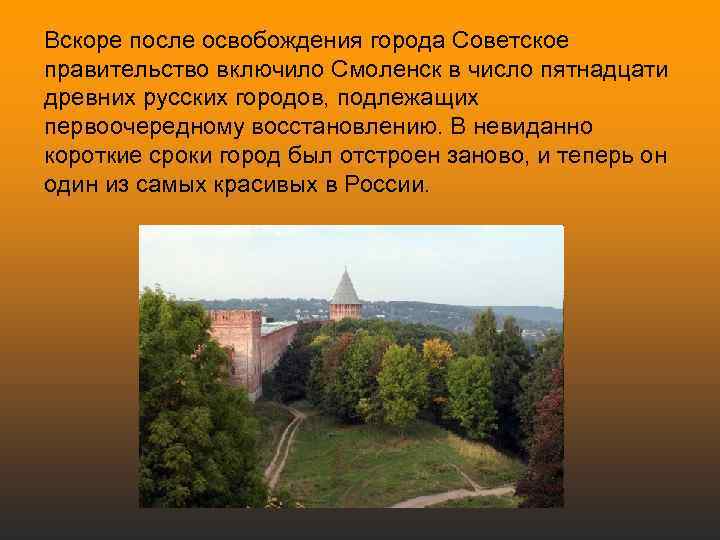 Вскоре после освобождения города Советское правительство включило Смоленск в число пятнадцати древних русских городов, подлежащих первоочередному восстановлению. В невиданно короткие сроки город был отстроен заново, и теперь он один из самых красивых в России.